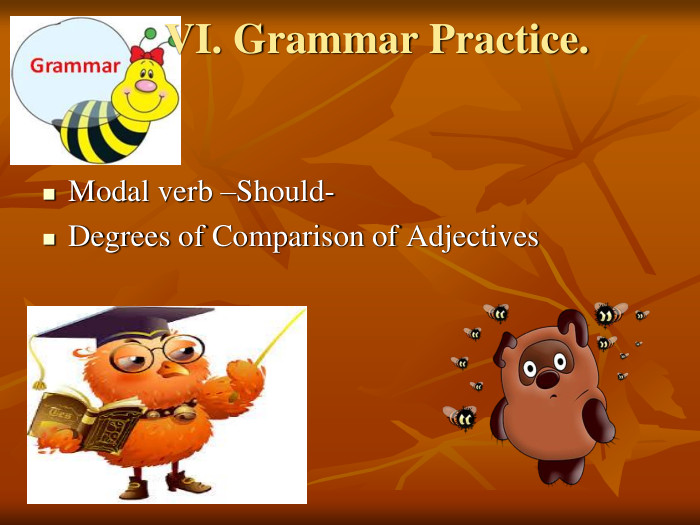 Grammar

VI. Grammar Practice.

Modal verb –Should-

Degrees of Comparison of Adjectives